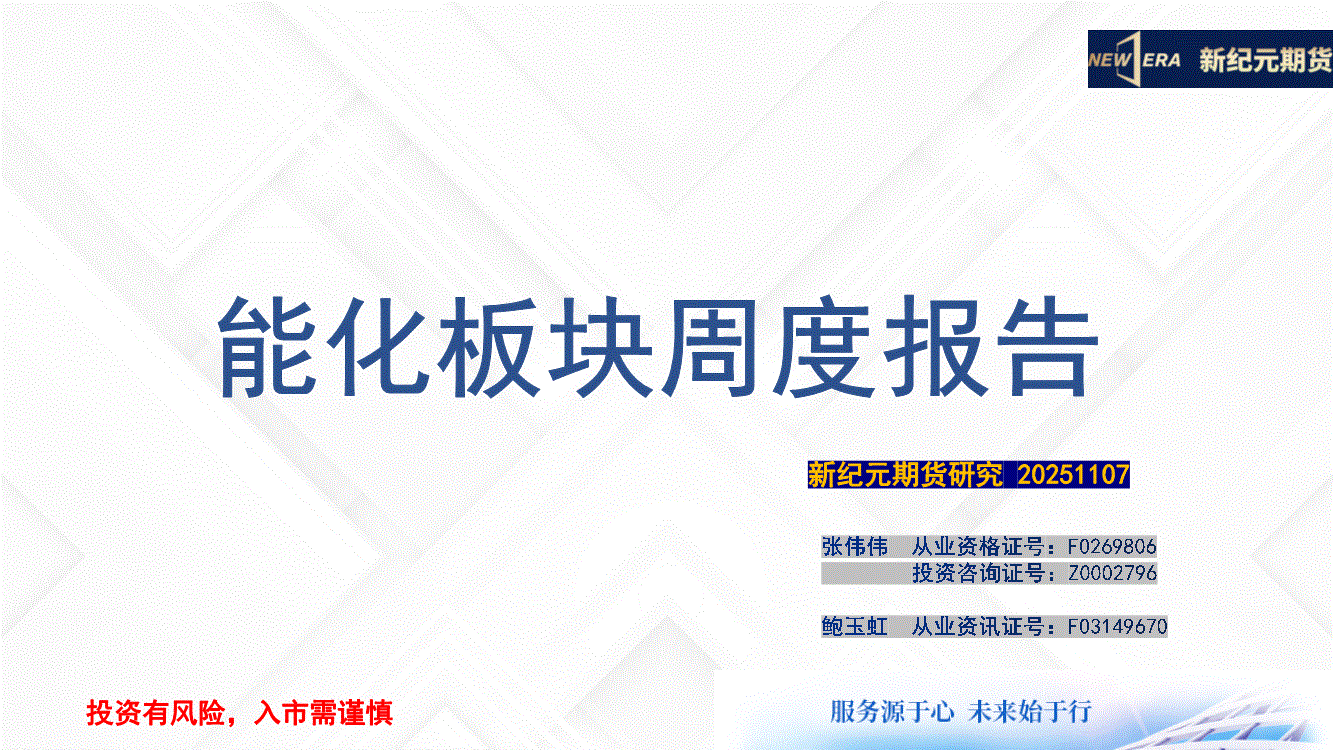 NEW ERA 新纪元期货

能化板块周度报告

新纪元期货研究 20251107

张伟伟 从业资格证号：F0269806
投资咨询证号：Z0002796

鲍玉虹 从业资讯证号：F03149670

投资有风险，入市需谨慎

服务源于心 未来始于行